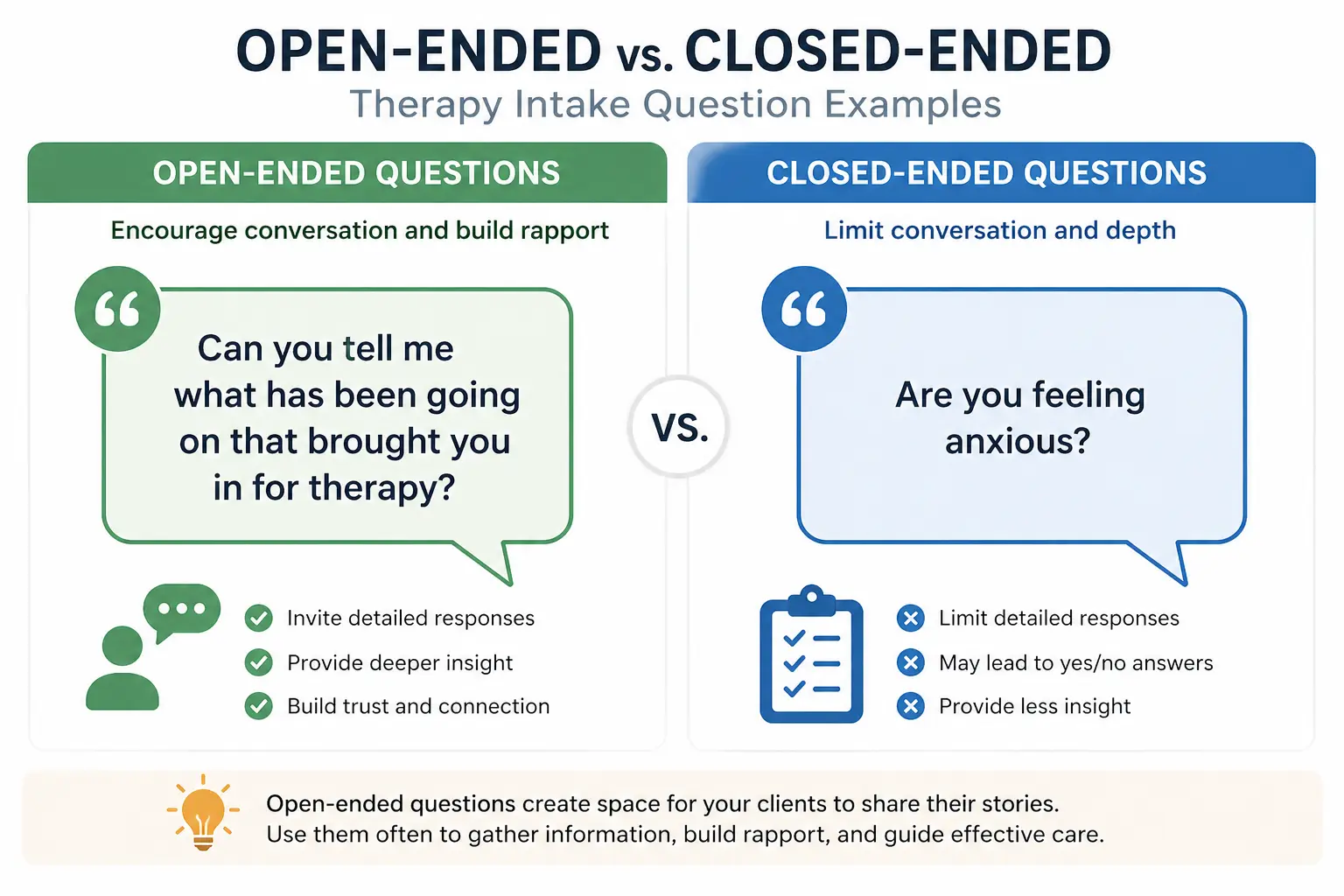 OPEN-ENDED vs. CLOSED-ENDED
Therapy Intake Question Examples

OPEN-ENDED QUESTIONS

Encourage conversation and build rapport

Can you tell me what has been going on that brought you in for therapy?

Invite detailed responses
Provide deeper insight
Build trust and connection

VS.

CLOSED-ENDED QUESTIONS

Limit conversation and depth

Are you feeling anxious?

Limit detailed responses
May lead to yes/no answers
Provide less insight

Open-ended questions create space for your clients to share their stories.
Use them often to gather information, build rapport, and guide effective care.